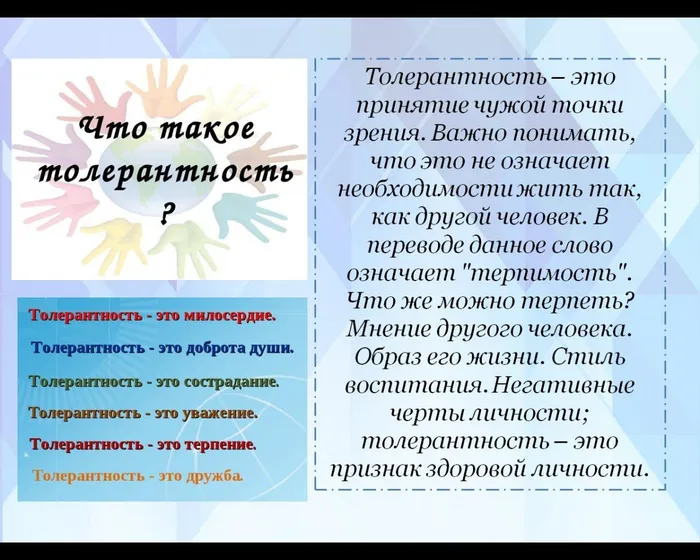 Что такое толерантность ?

Толерантность - это милосердие.

Толерантность - это доброта души.

Толерантность - это сострадание.

Толерантность - это уважение.

Толерантность - это терпение.

Толерантность - это дружба.

Толерантность – это принятие чужой точки зрения. Важно понимать, что это не означает необходимости жить так, как другой человек. В переводе данное слово означает "терпимость". Что же можно терпеть? Мнение другого человека. Образ его жизни. Стиль воспитания. Негативные черты личности; толерантность – это признак здоровой личности.